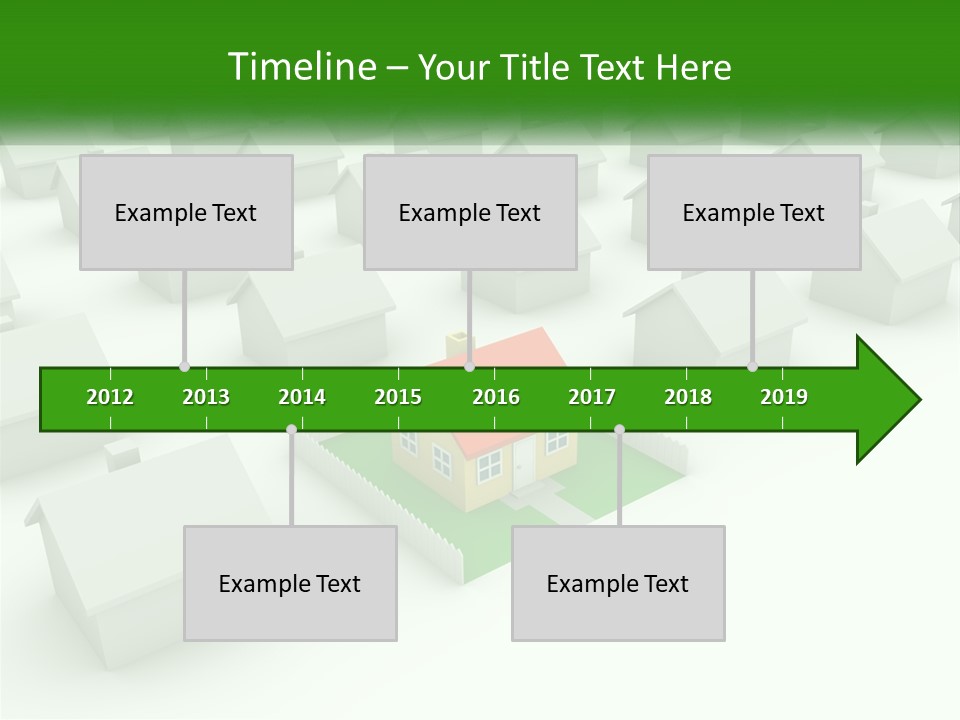 Timeline – Your Title Text Here

Example Text

Example Text

Example Text

2012 2013 2014 2015 2016 2017 2018 2019

Example Text

Example Text